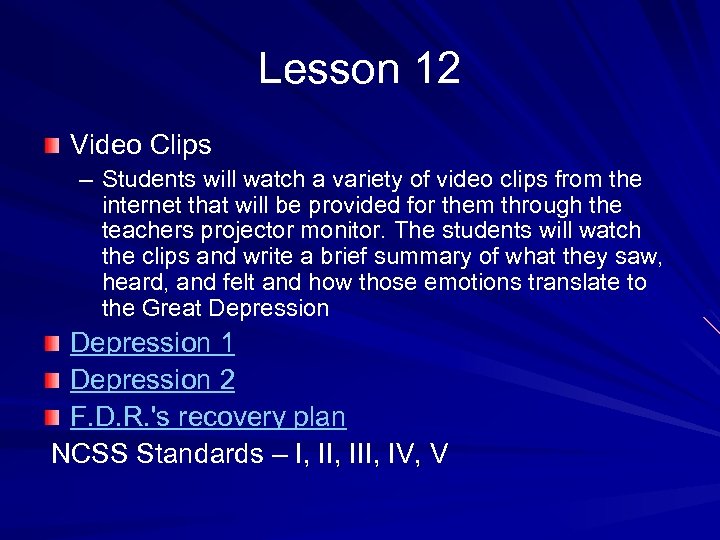 Lesson 12

Video Clips

– Students will watch a variety of video clips from the internet that will be provided for them through the teachers projector monitor. The students will watch the clips and write a brief summary of what they saw, heard, and felt and how those emotions translate to the Great Depression

Depression 1

Depression 2

F.D.R.'s recovery plan

NCSS Standards – I, II, III, IV, V